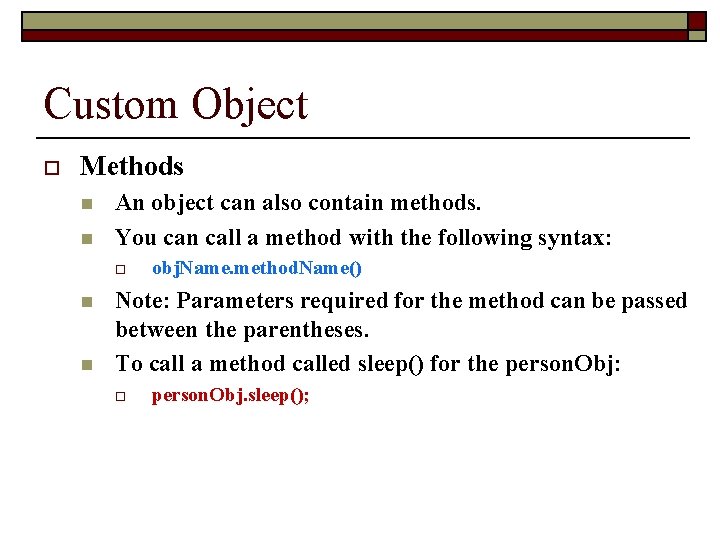 Custom Object

Methods

An object can also contain methods.

You can call a method with the following syntax:

objName.methodName()

Note: Parameters required for the method can be passed between the parentheses.

To call a method called sleep() for the personObj:

personObj.sleep();